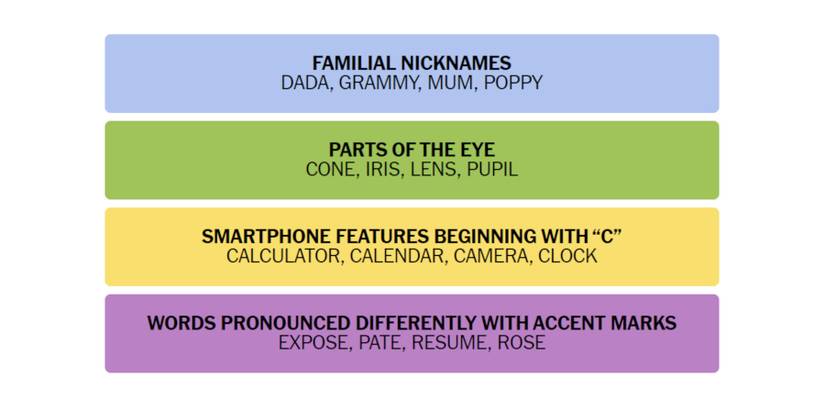 FAMILIAL NICKNAMES
DADA, GRAMMY, MUM, POPPY

PARTS OF THE EYE
CONE, IRIS, LENS, PUPIL

SMARTPHONE FEATURES BEGINNING WITH “C”
CALCULATOR, CALENDAR, CAMERA, CLOCK

WORDS PRONOUNCED DIFFERENTLY WITH ACCENT MARKS
EXPOSE, PATE, RESUME, ROSE